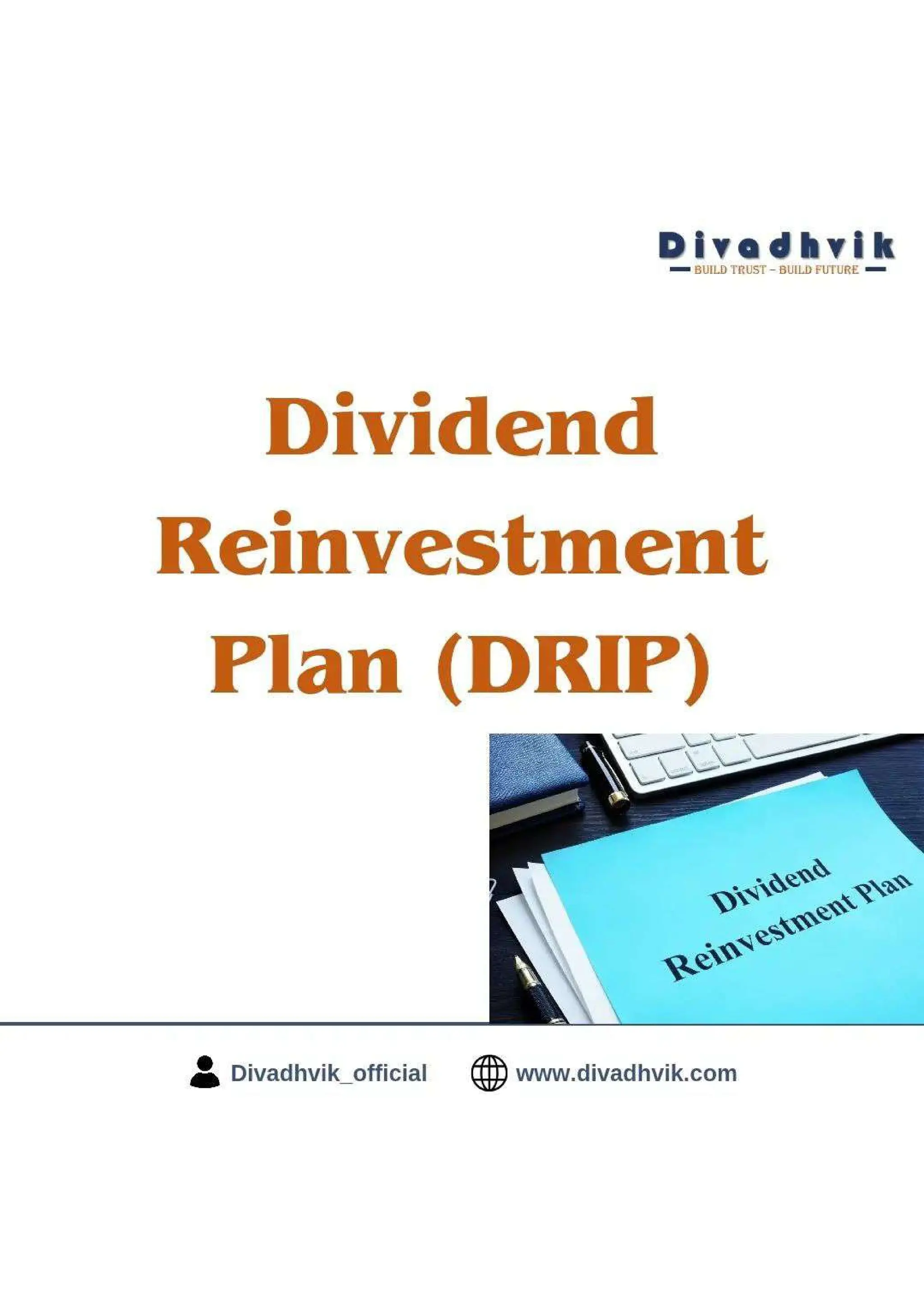 Divadhvik
BUILD TRUST – BUILD FUTURE

Dividend Reinvestment Plan (DRIP)

Dividend Reinvestment Plan

Divadhvik_official www.divadhvik.com